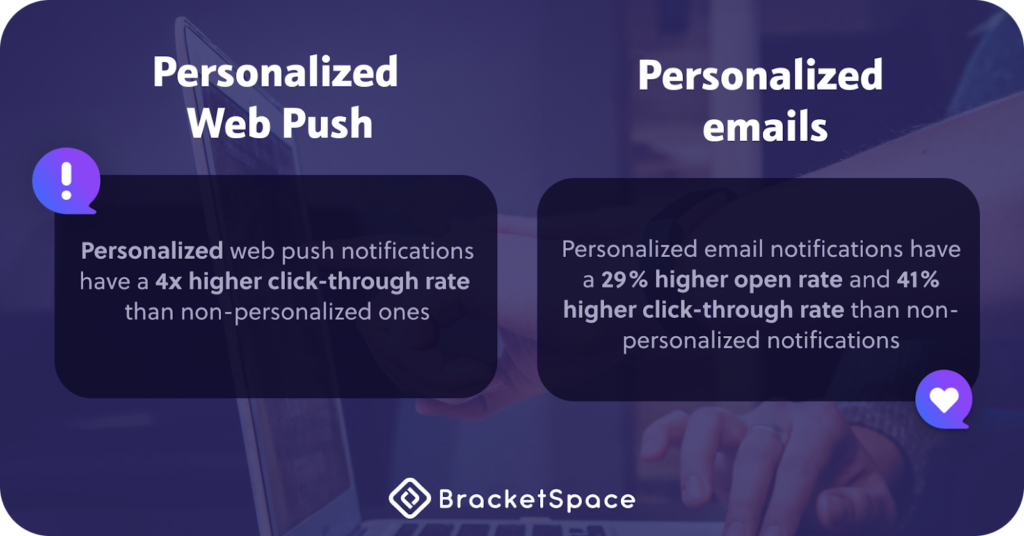 Personalized Web Push

Personalized web push notifications have a 4x higher click-through rate than non-personalized ones

Personalized emails

Personalized email notifications have a 29% higher open rate and 41% higher click-through rate than non-personalized notifications

BracketSpace